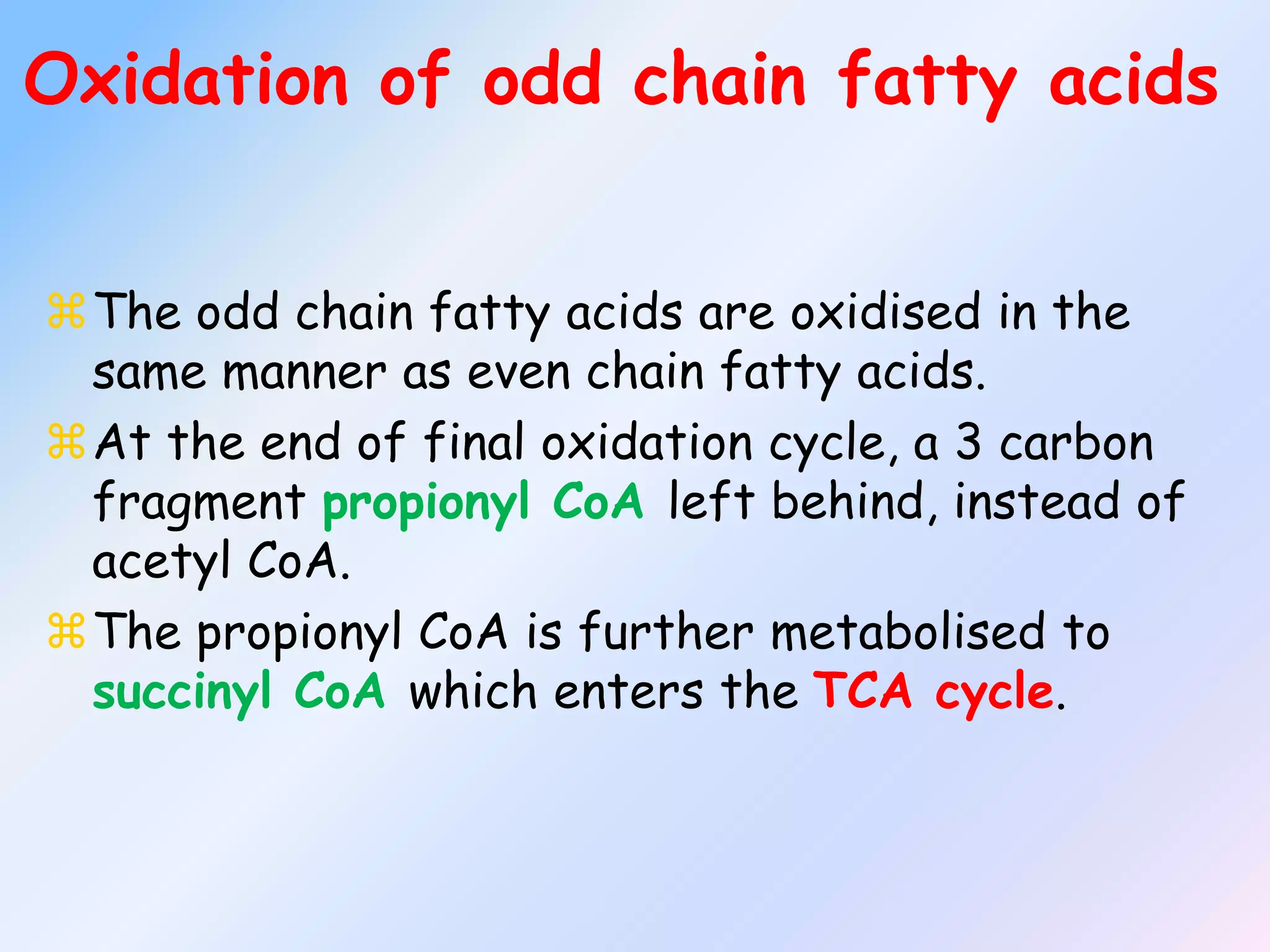 Oxidation of odd chain fatty acids

⌘ The odd chain fatty acids are oxidised in the same manner as even chain fatty acids.

⌘ At the end of final oxidation cycle, a 3 carbon fragment propionyl CoA left behind, instead of acetyl CoA.

⌘ The propionyl CoA is further metabolised to succinyl CoA which enters the TCA cycle.